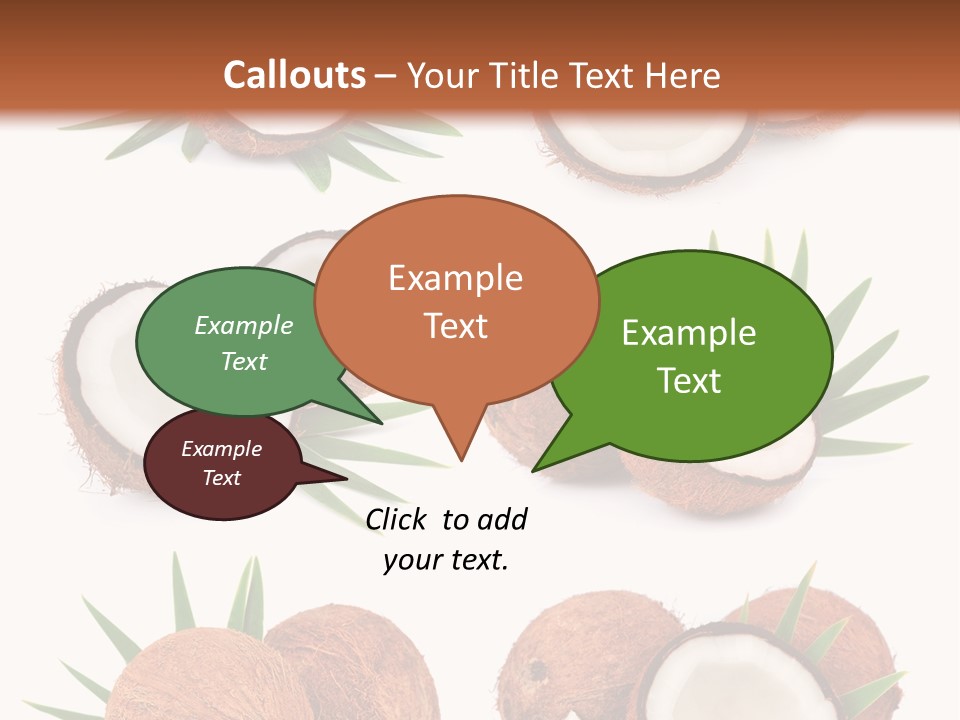 Callouts – Your Title Text Here

Example Text

Example Text

Example Text

Example Text

Click to add your text.